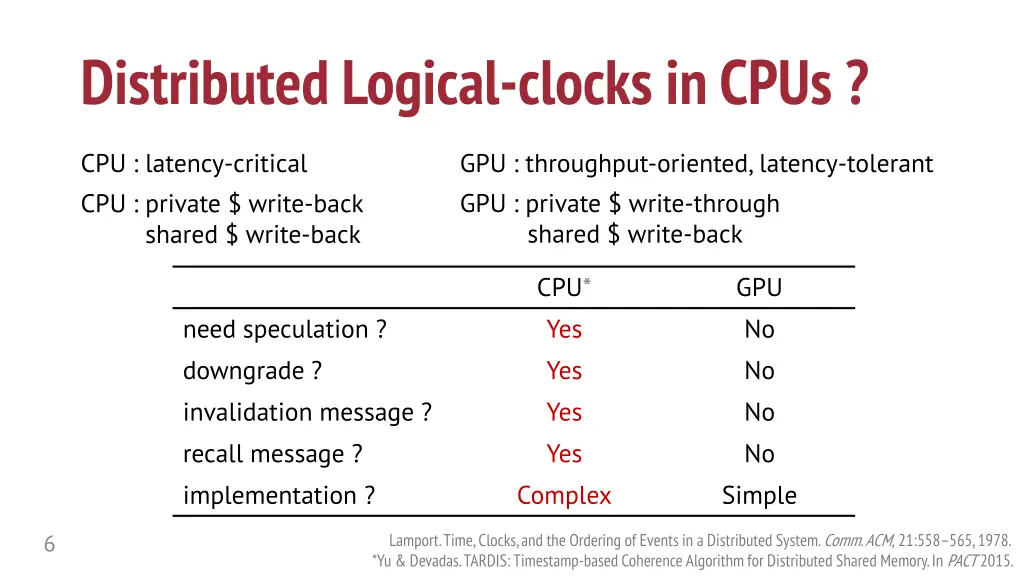 Distributed Logical-clocks in CPUs ?

CPU : latency-critical

CPU : private \$ write-back
shared \$ write-back

GPU : throughput-oriented, latency-tolerant

GPU : private \$ write-through
shared \$ write-back

| | CPU* | GPU |
|---|---|---|
| need speculation ? | Yes | No |
| downgrade ? | Yes | No |
| invalidation message ? | Yes | No |
| recall message ? | Yes | No |
| implementation ? | Complex | Simple |

6

Lamport. Time, Clocks, and the Ordering of Events in a Distributed System. Comm. ACM, 21:558–565, 1978.
*Yu & Devadas. TARDIS: Timestamp-based Coherence Algorithm for Distributed Shared Memory. In PACT 2015.